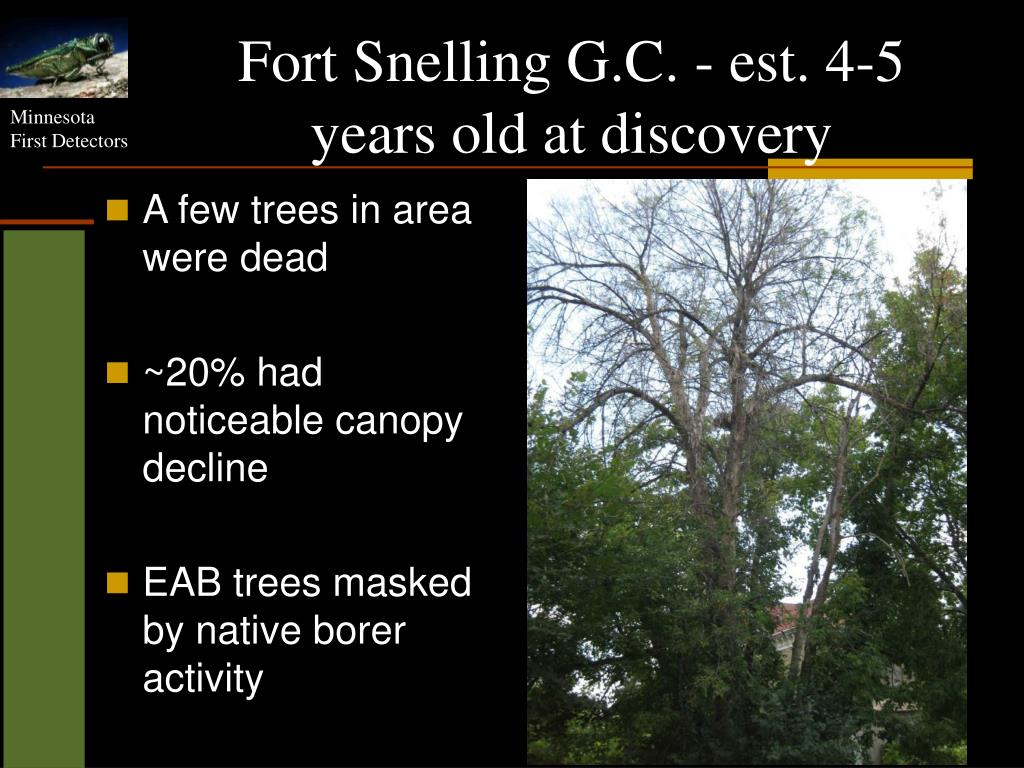 Minnesota
First Detectors

Fort Snelling G.C. - est. 4-5 years old at discovery

A few trees in area were dead

~20% had noticeable canopy decline

EAB trees masked by native borer activity